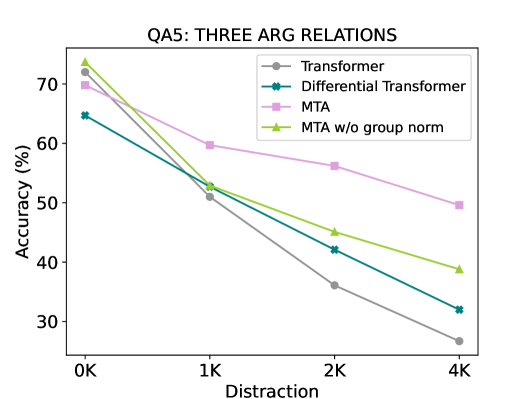 QA5: THREE ARG RELATIONS

Transformer
Differential Transformer
MTA
MTA w/o group norm

Accuracy (%)

70
60
50
40
30

0K
1K
2K
4K

Distraction